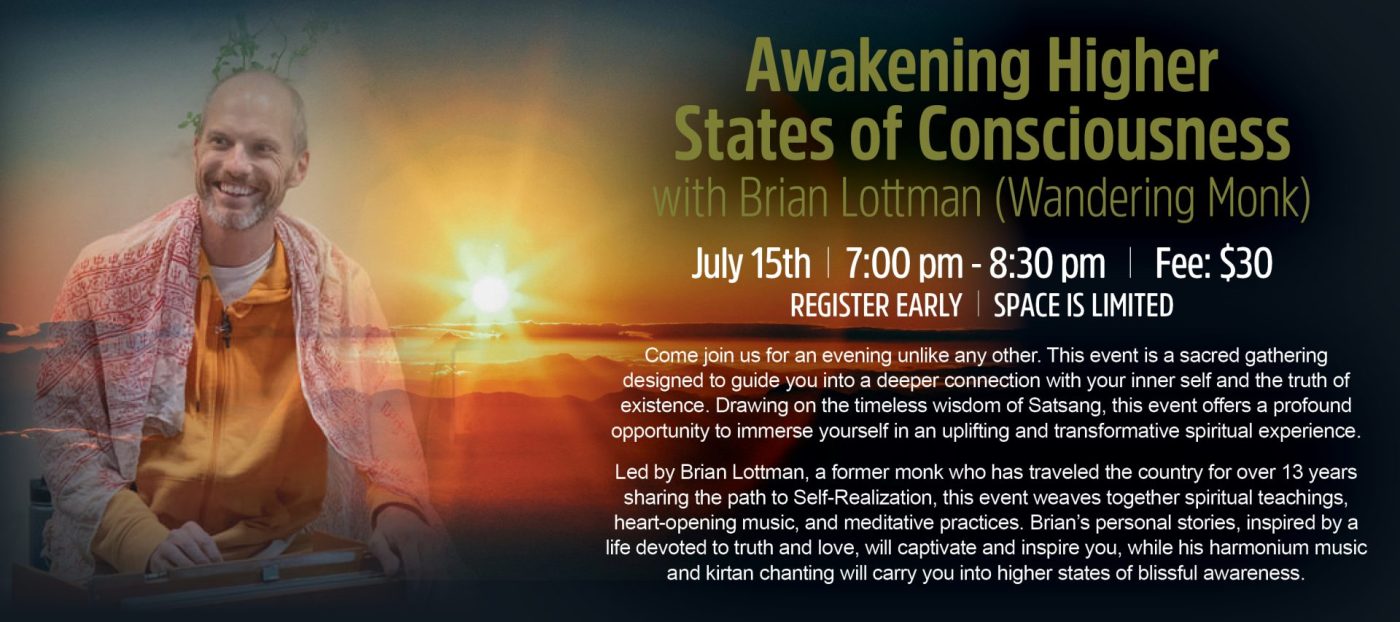 Awakening Higher States of Consciousness
with Brian Lottman (Wandering Monk)

July 15th | 7:00 pm - 8:30 pm | Fee: $30
REGISTER EARLY | SPACE IS LIMITED

Come join us for an evening unlike any other. This event is a sacred gathering designed to guide you into a deeper connection with your inner self and the truth of existence. Drawing on the timeless wisdom of Satsang, this event offers a profound opportunity to immerse yourself in an uplifting and transformative spiritual experience.

Led by Brian Lottman, a former monk who has traveled the country for over 13 years sharing the path to Self-Realization, this event weaves together spiritual teachings, heart-opening music, and meditative practices. Brian's personal stories, inspired by a life devoted to truth and love, will captivate and inspire you, while his harmonium music and kirtan chanting will carry you into higher states of blissful awareness.